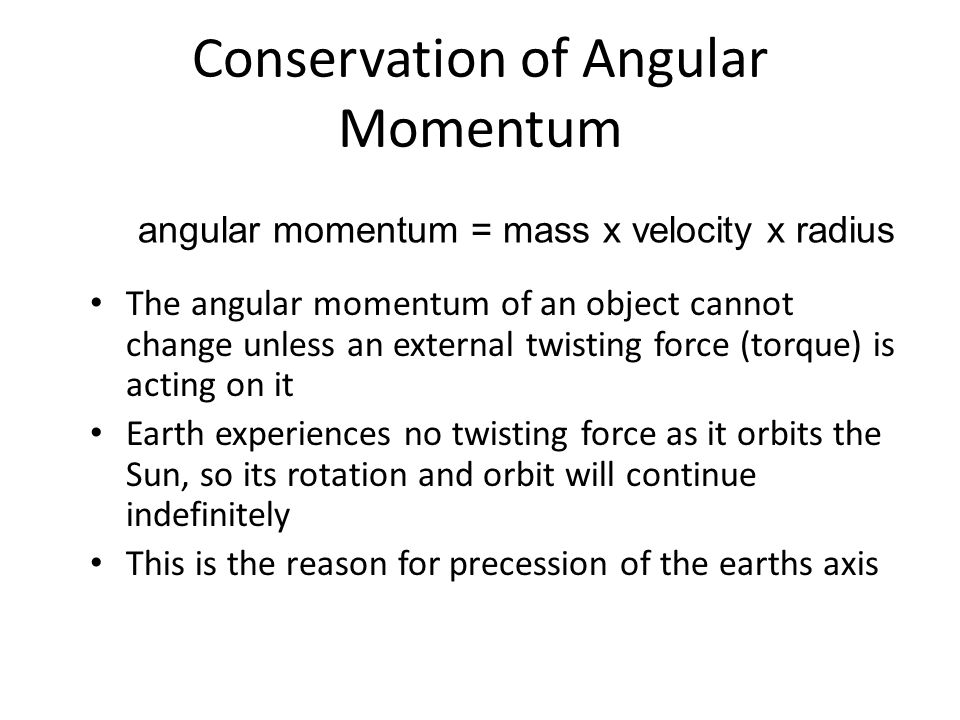 Conservation of Angular Momentum

angular momentum = mass x velocity x radius

• The angular momentum of an object cannot change unless an external twisting force (torque) is acting on it
• Earth experiences no twisting force as it orbits the Sun, so its rotation and orbit will continue indefinitely
• This is the reason for precession of the earths axis